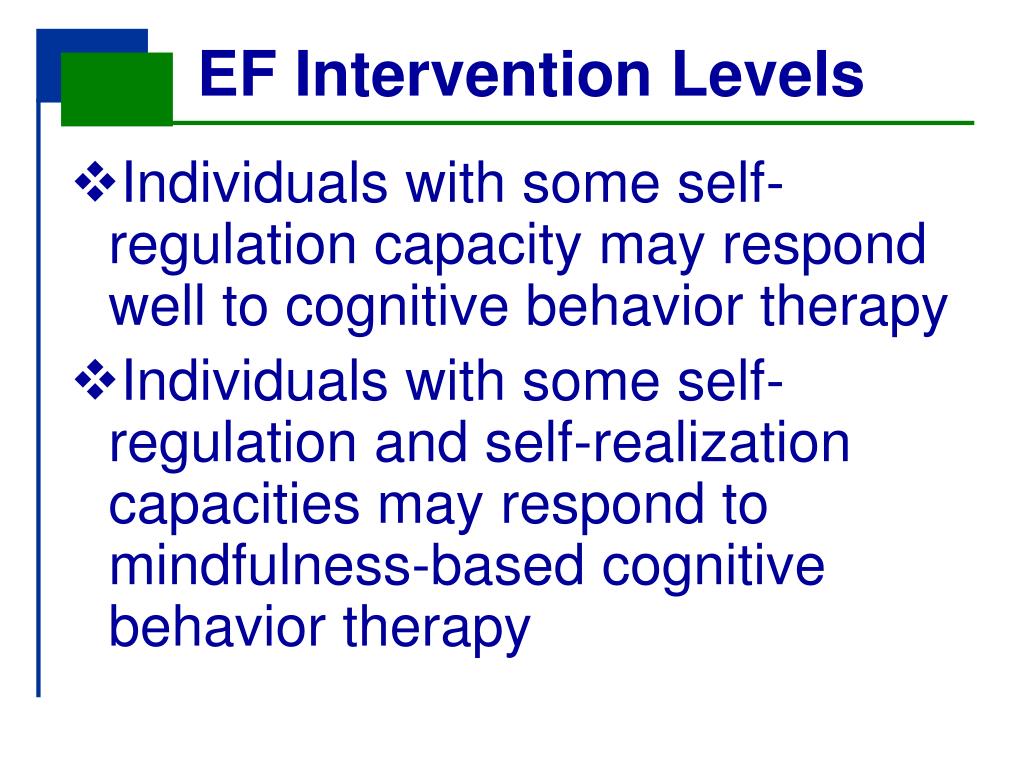 EF Intervention Levels

❖Individuals with some self-regulation capacity may respond well to cognitive behavior therapy

❖Individuals with some self-regulation and self-realization capacities may respond to mindfulness-based cognitive behavior therapy